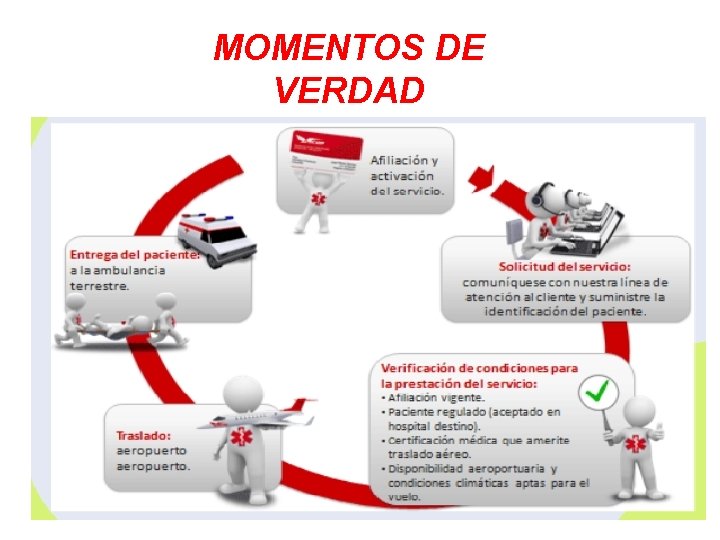 MOMENTOS DE VERDAD

Afiliación y activación del servicio.

Solicitud del servicio: comuníquese con nuestra línea de atención al cliente y suministre la identificación del paciente.

Verificación de condiciones para la prestación del servicio:
• Afiliación vigente.
• Paciente regulado (aceptado en hospital destino).
• Certificación médica que amerite traslado aéreo.
• Disponibilidad aeroportuaria y condiciones climáticas aptas para el vuelo.

Traslado: aeropuerto aeropuerto.

Entrega del paciente: a la ambulancia terrestre.